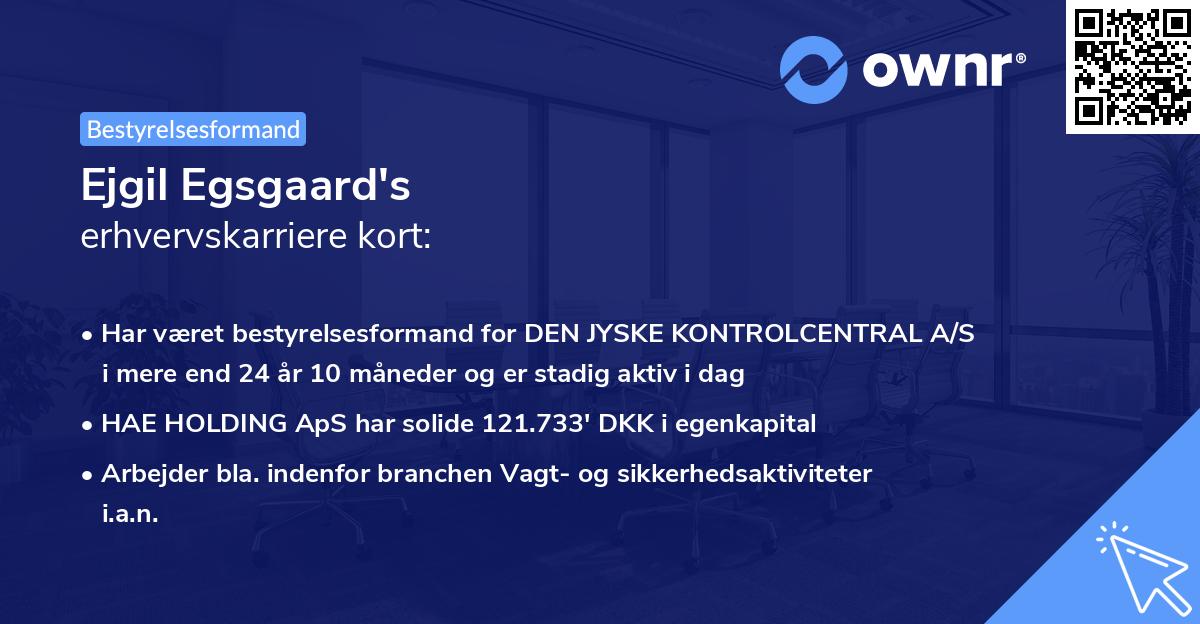 ownr®

Bestyrelsesformand

Ejgil Egsgaard's
erhvervskarriere kort:

• Har været bestyrelsesformand for DEN JYSKE KONTROLCENTRAL A/S i mere end 24 år 10 måneder og er stadig aktiv i dag

• HAE HOLDING ApS har solide 121.733' DKK i egenkapital

• Arbejder bla. indenfor branchen Vagt- og sikkerhedsaktiviteter i.a.n.